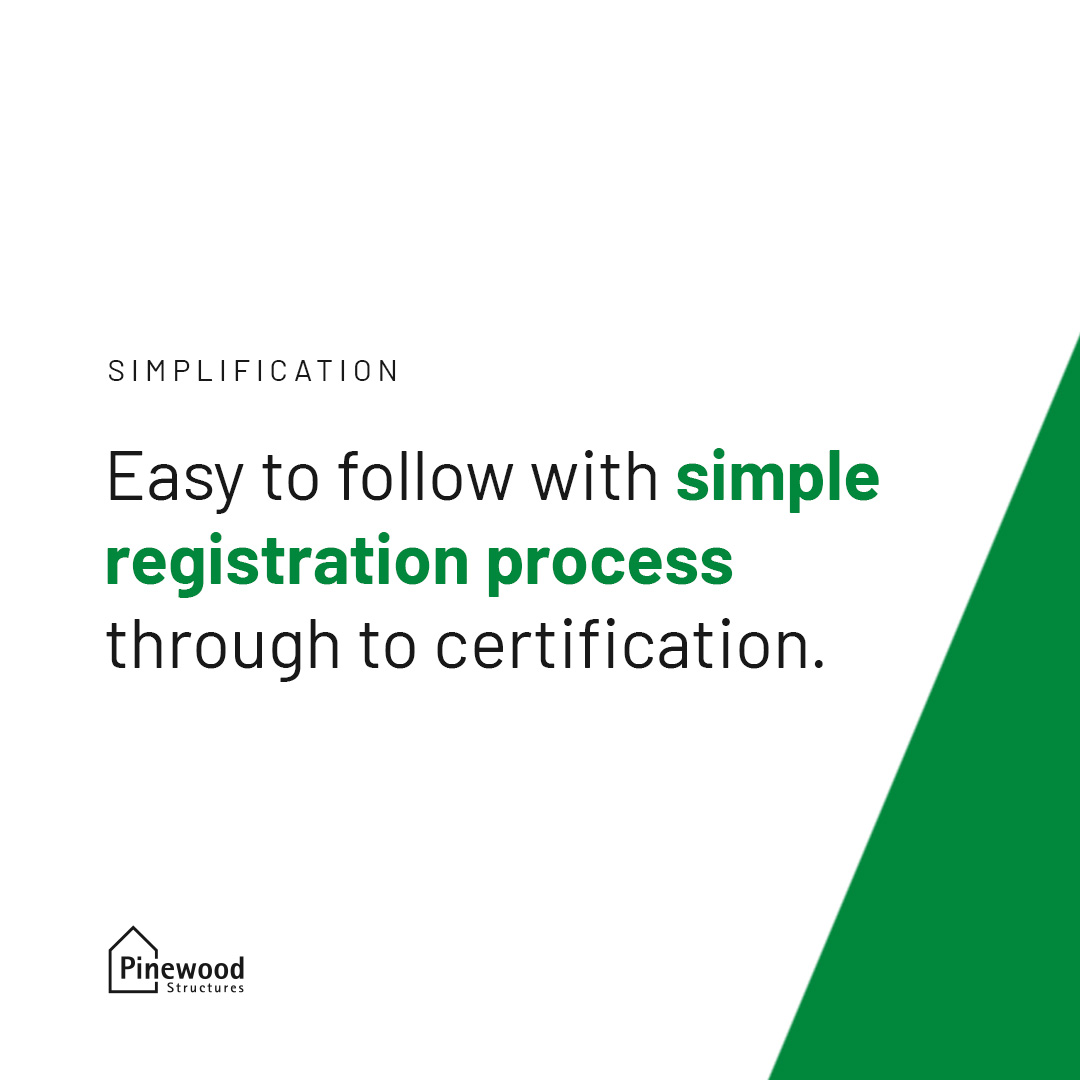 SIMPLIFICATION

Easy to follow with simple registration process through to certification.

Pinewood
Structures